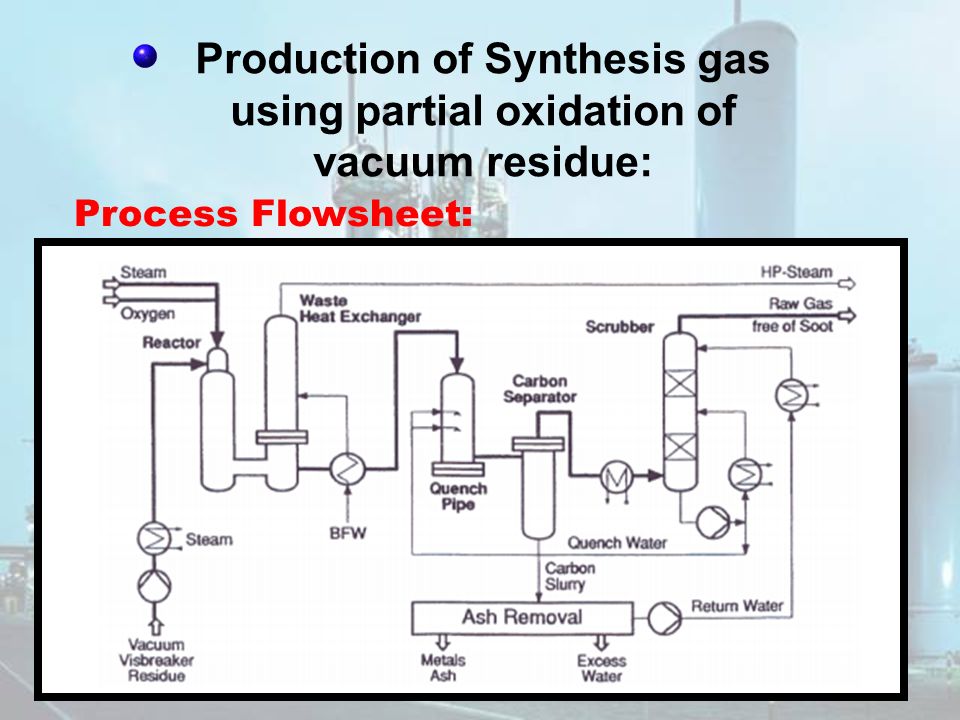 Production of Synthesis gas using partial oxidation of vacuum residue:

Process Flowsheet:

Steam
Oxygen
Reactor
Waste Heat Exchanger
HP-Steam
Raw Gas free of Soot
Scrubber
Carbon Separator
Quench Pipe
BFW
Steam
Quench Water
Carbon Slurry
Ash Removal
Return Water
Vacuum Visbreaker Residue
Metals Ash
Excess Water